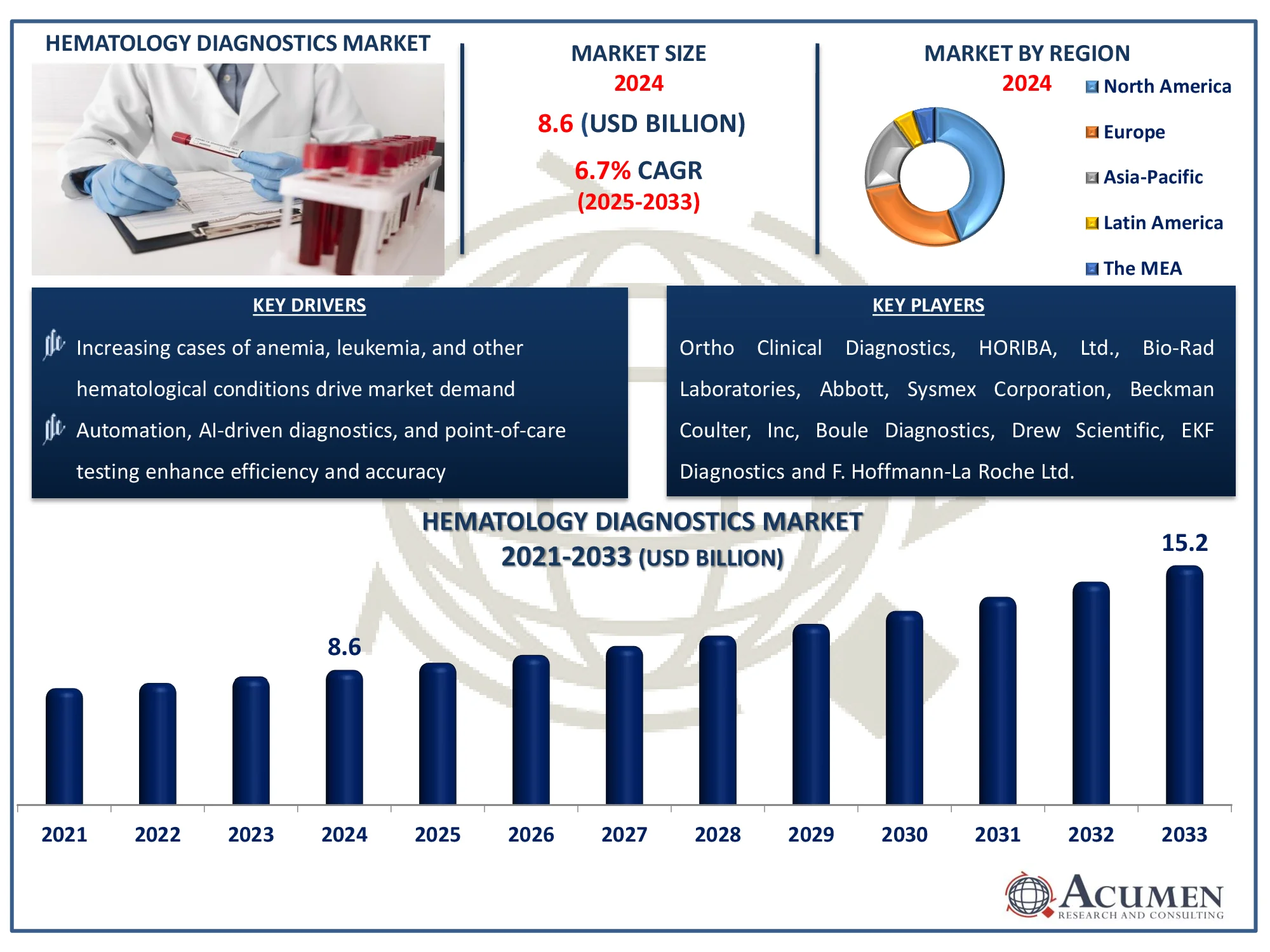 HEMATOLOGY DIAGNOSTICS MARKET

MARKET SIZE
2024
8.6 (USD BILLION)
6.7% CAGR
(2025-2033)

MARKET BY REGION
2024

North America
Europe
Asia-Pacific
Latin America
The MEA

KEY DRIVERS

Increasing cases of anemia, leukemia, and other hematological conditions drive market demand

Automation, AI-driven diagnostics, and point-of-care testing enhance efficiency and accuracy

KEY PLAYERS

Ortho Clinical Diagnostics, HORIBA, Ltd., Bio-Rad Laboratories, Abbott, Sysmex Corporation, Beckman Coulter, Inc, Boule Diagnostics, Drew Scientific, EKF Diagnostics and F. Hoffmann-La Roche Ltd.

HEMATOLOGY DIAGNOSTICS MARKET
2021-2033 (USD BILLION)

8.6
15.2

2021 2022 2023 2024 2025 2026 2027 2028 2029 2030 2031 2032 2033

ACUMEN
RESEARCH AND CONSULTING